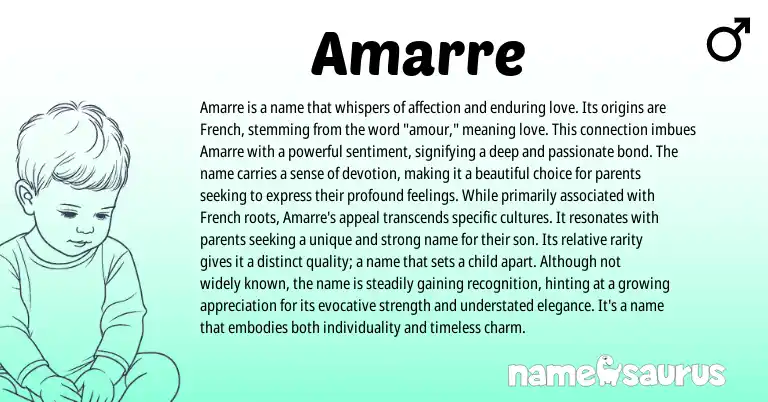 Amarre

♂

Amarre is a name that whispers of affection and enduring love. Its origins are French, stemming from the word "amour," meaning love. This connection imbues Amarre with a powerful sentiment, signifying a deep and passionate bond. The name carries a sense of devotion, making it a beautiful choice for parents seeking to express their profound feelings. While primarily associated with French roots, Amarre's appeal transcends specific cultures. It resonates with parents seeking a unique and strong name for their son. Its relative rarity gives it a distinct quality; a name that sets a child apart. Although not widely known, the name is steadily gaining recognition, hinting at a growing appreciation for its evocative strength and understated elegance. It's a name that embodies both individuality and timeless charm.

namesaurus